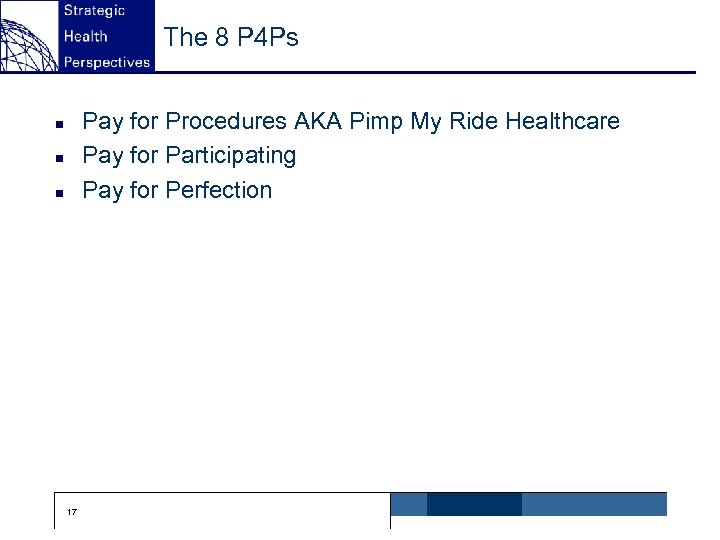 Strategic
Health
Perspectives

The 8 P4Ps

- Pay for Procedures AKA Pimp My Ride Healthcare
- Pay for Participating
- Pay for Perfection

17